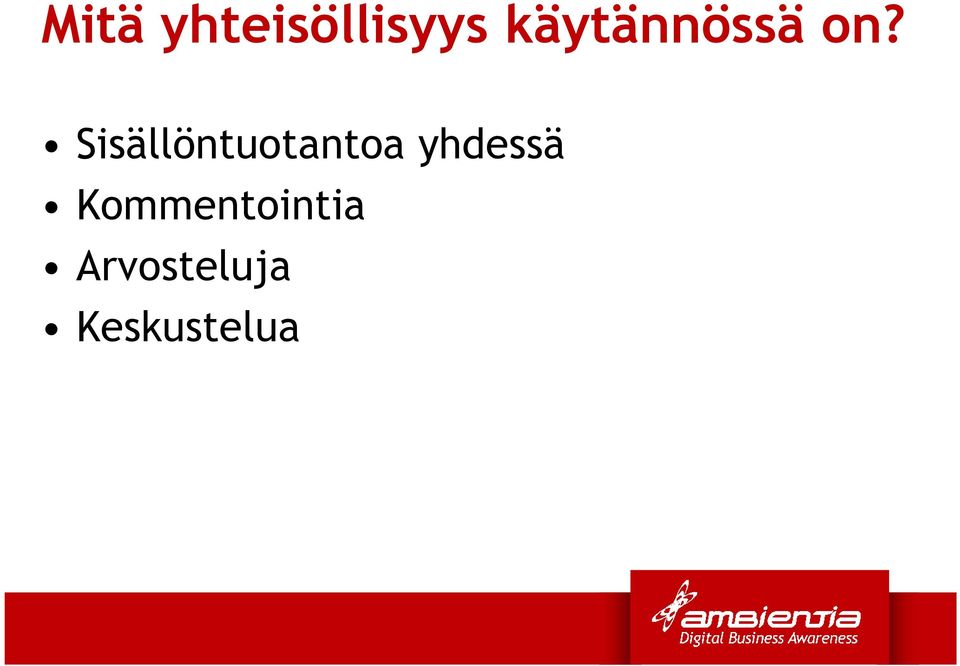 Mitä yhteisöllisyys käytännössä on?

• Sisällöntuotantoa yhdessä
• Kommentointia
• Arvosteluja
• Keskustelua

ambientia
Digital Business Awareness